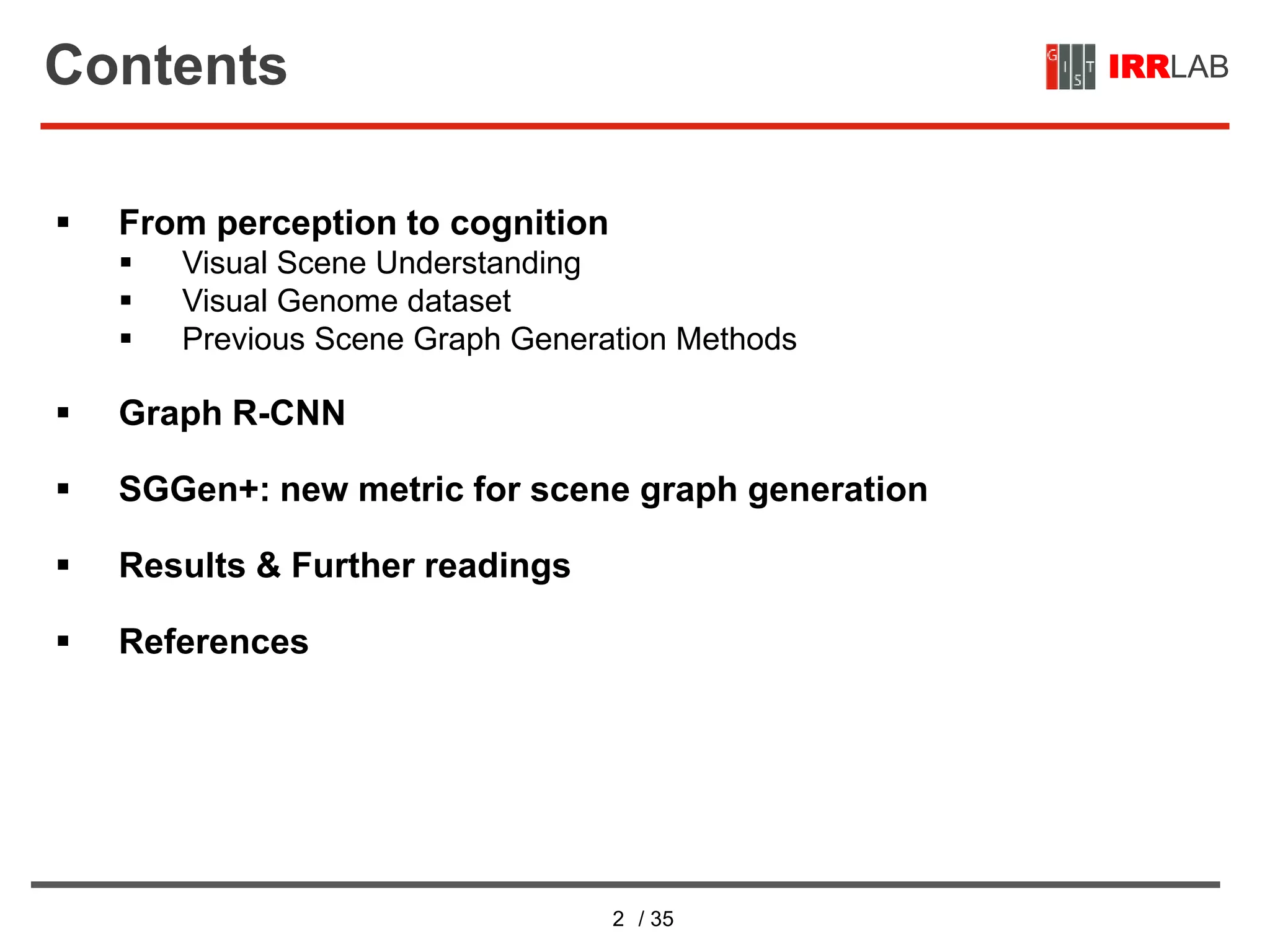 Contents

G I S T IRRLAB

▪ From perception to cognition
▪ Visual Scene Understanding
▪ Visual Genome dataset
▪ Previous Scene Graph Generation Methods

▪ Graph R-CNN

▪ SGGen+: new metric for scene graph generation

▪ Results & Further readings

▪ References

2 / 35